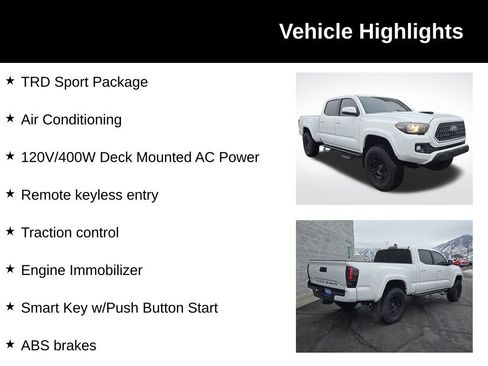 Vehicle Highlights

★ TRD Sport Package

★ Air Conditioning

★ 120V/400W Deck Mounted AC Power

★ Remote keyless entry

★ Traction control

★ Engine Immobilizer

★ Smart Key w/Push Button Start

★ ABS brakes

TACOMA